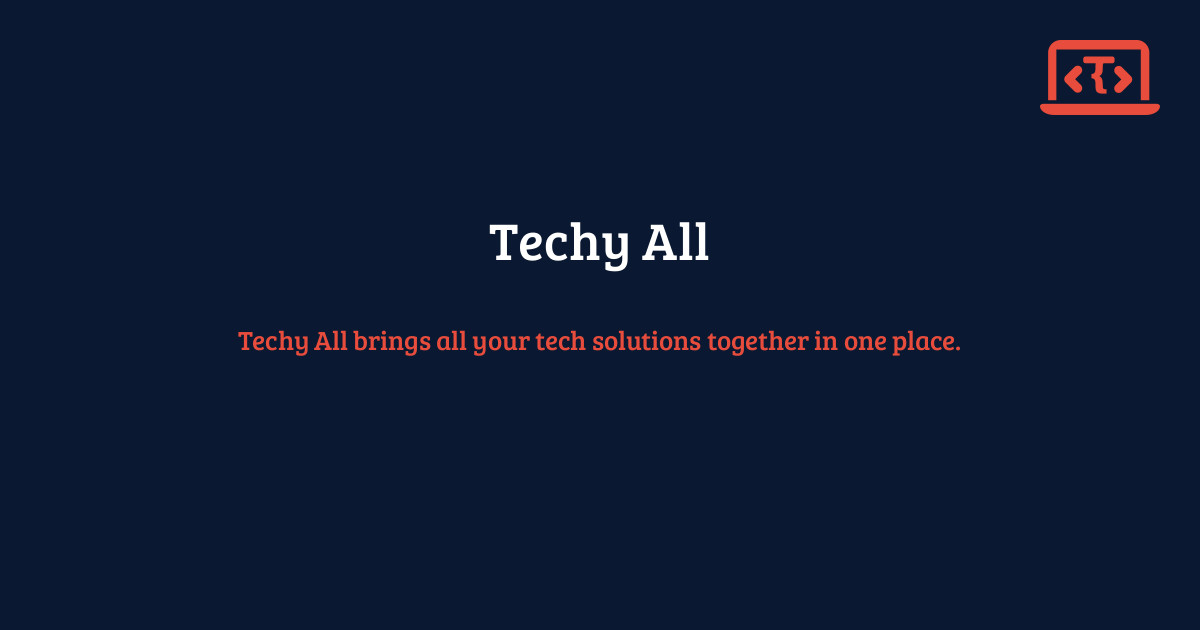 <T>

Techy All

Techy All brings all your tech solutions together in one place.